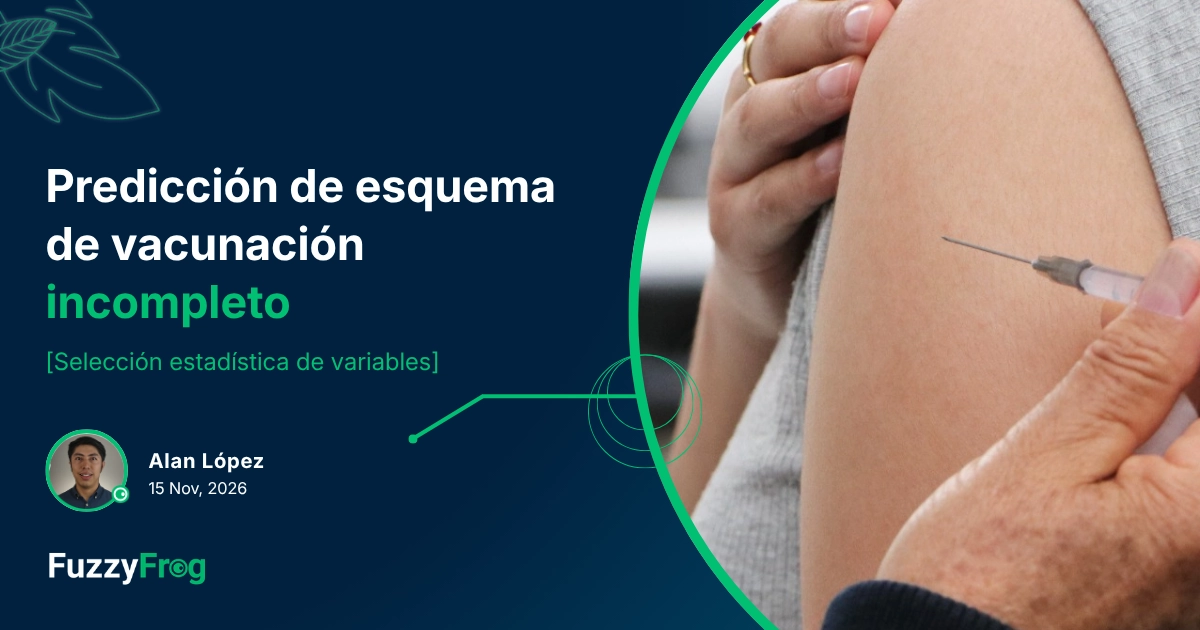 Predicción de esquema de vacunación incompleto

[Selección estadística de variables]

Alan López
15 Nov, 2026

FuzzyFrog